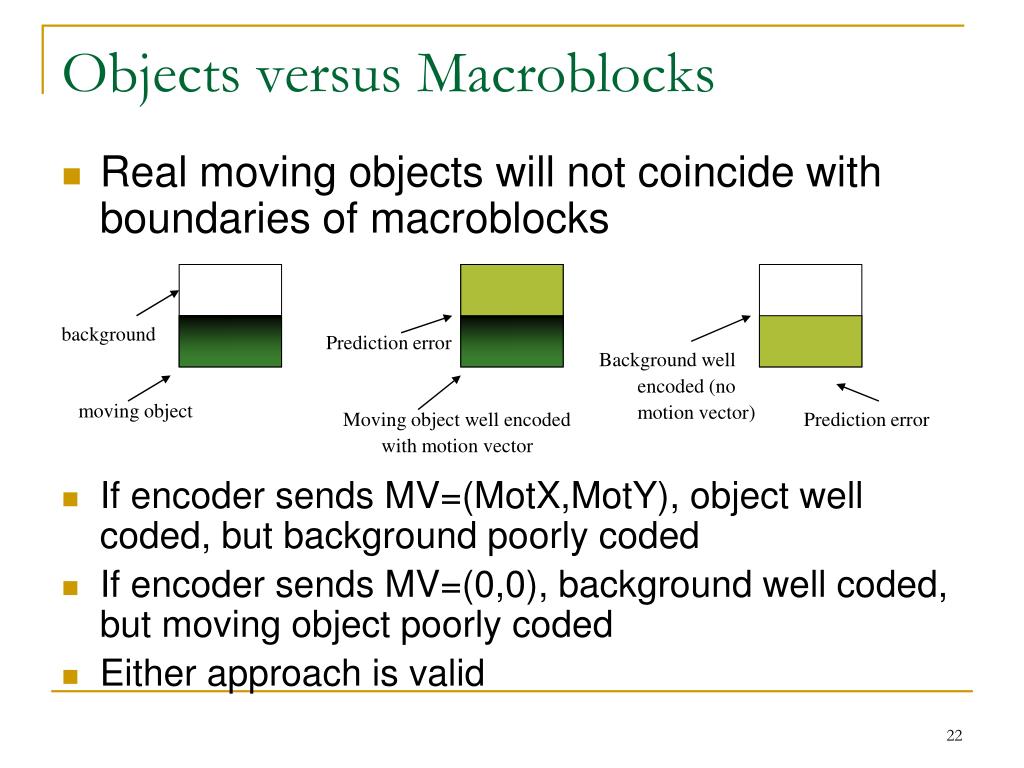 Objects versus Macroblocks

Real moving objects will not coincide with boundaries of macroblocks

background

moving object

Prediction error

Moving object well encoded with motion vector

Background well encoded (no motion vector)

Prediction error

If encoder sends MV=(MotX,MotY), object well coded, but background poorly coded

If encoder sends MV=(0,0), background well coded, but moving object poorly coded

Either approach is valid

22